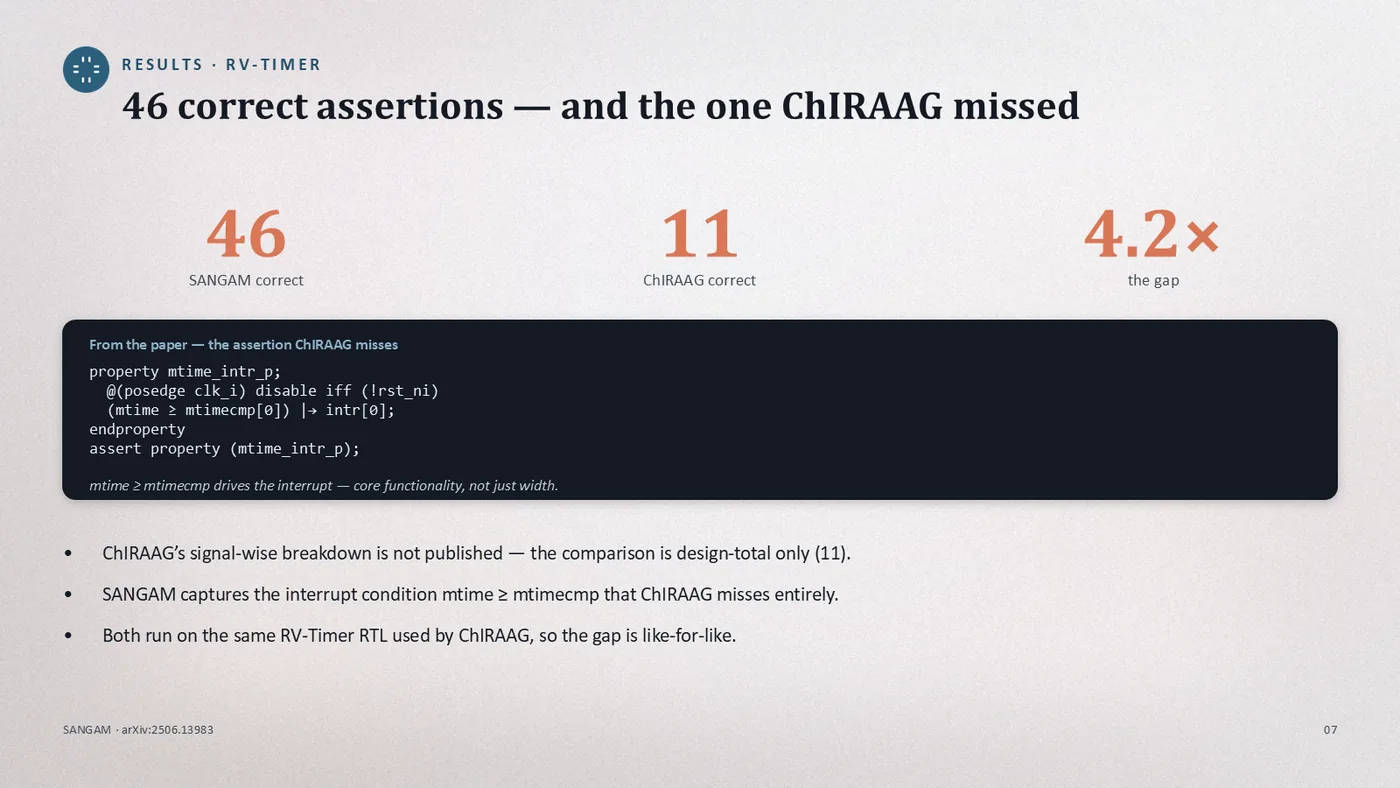 RESULTS · RV-TIMER

46 correct assertions — and the one ChIRAAG missed

46
SANGAM correct

11
ChIRAAG correct

4.2×
the gap

From the paper — the assertion ChIRAAG misses

property mtime_intr_p;
  @(posedge clk_i) disable iff (!rst_ni)
  (mtime ≥ mtimecmp[0]) |→ intr[0];
endproperty
assert property (mtime_intr_p);

mtime ≥ mtimecmp drives the interrupt — core functionality, not just width.

• ChIRAAG's signal-wise breakdown is not published — the comparison is design-total only (11).
• SANGAM captures the interrupt condition mtime ≥ mtimecmp that ChIRAAG misses entirely.
• Both run on the same RV-Timer RTL used by ChIRAAG, so the gap is like-for-like.

SANGAM · arXiv:2506.13983

07